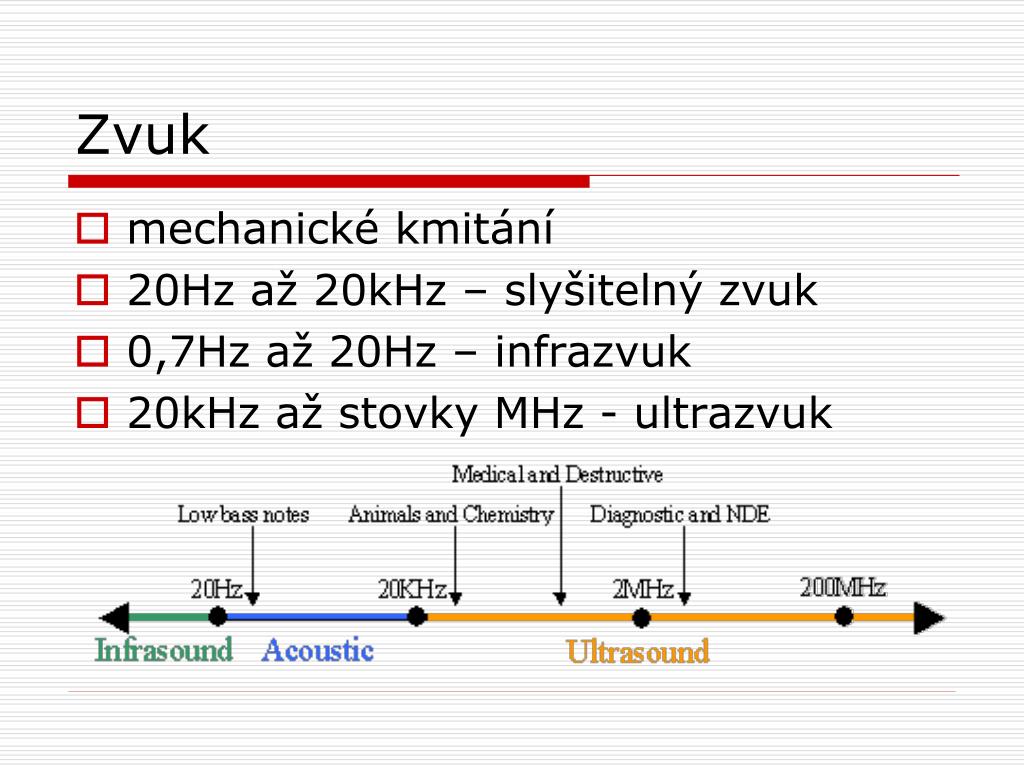 Zvuk

mechanické kmitání
20Hz až 20kHz – slyšitelný zvuk
0,7Hz až 20Hz – infrazvuk
20kHz až stovky MHz - ultrazvuk

Medical and Destructive
Low bass notes
Animals and Chemistry
Diagnostic and NDE
20Hz
20KHz
2MHz
200MHz
Infrasound
Acoustic
Ultrasound